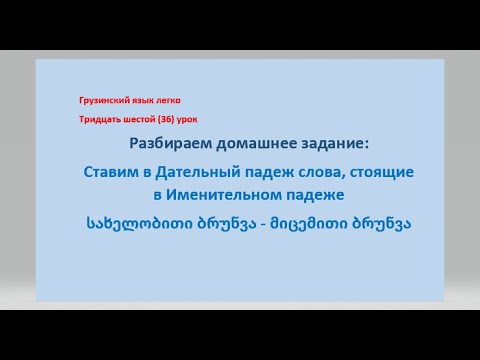 Грузинский язык легко

Тридцать шестой (36) урок

Разбираем домашнее задание:

Ставим в Дательный падеж слова, стоящие в Именительном падеже

სახელობითი ბრუნვა - მიცემითი ბრუნვა